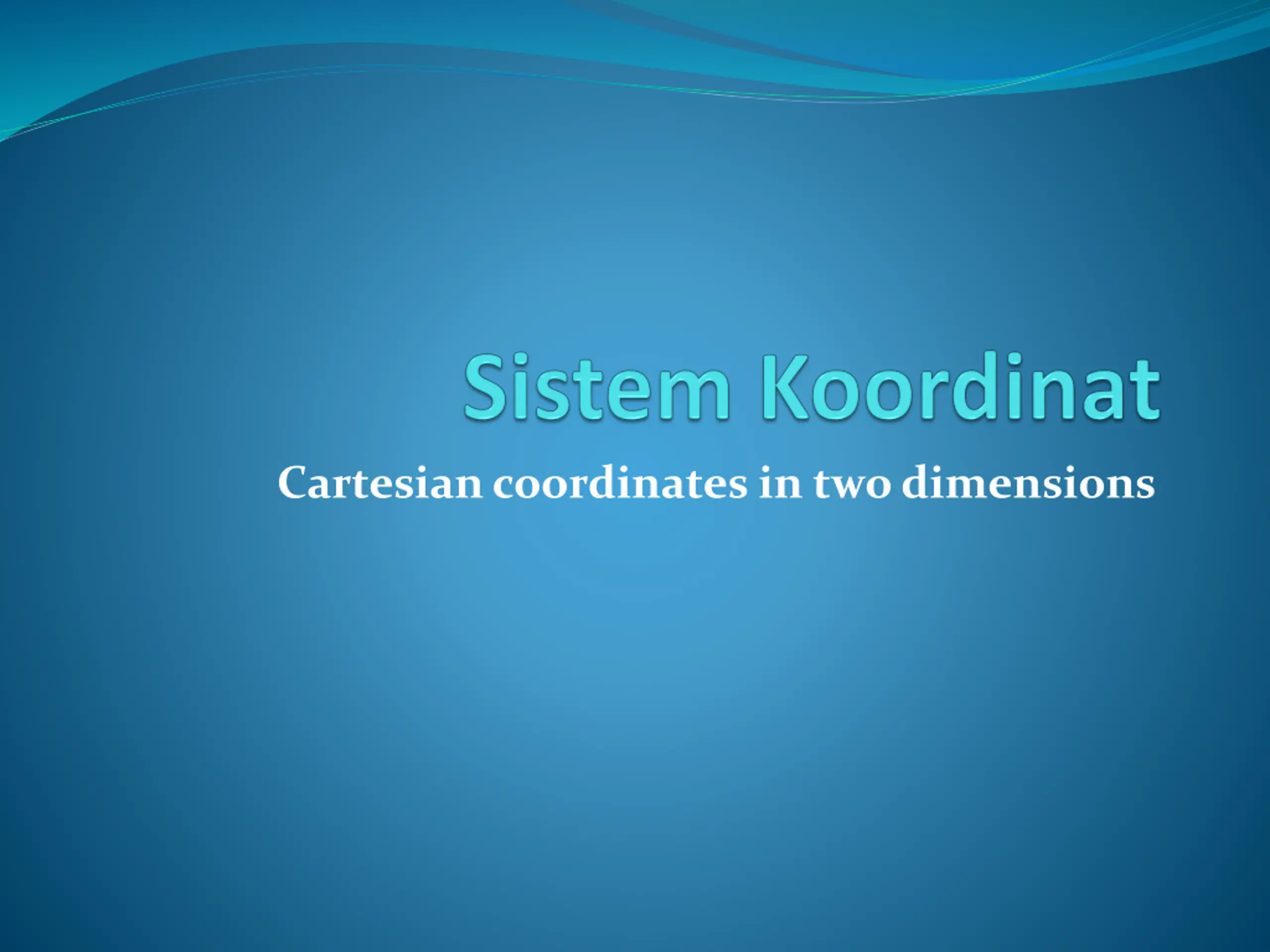 Sistem Koordinat

Cartesian coordinates in two dimensions